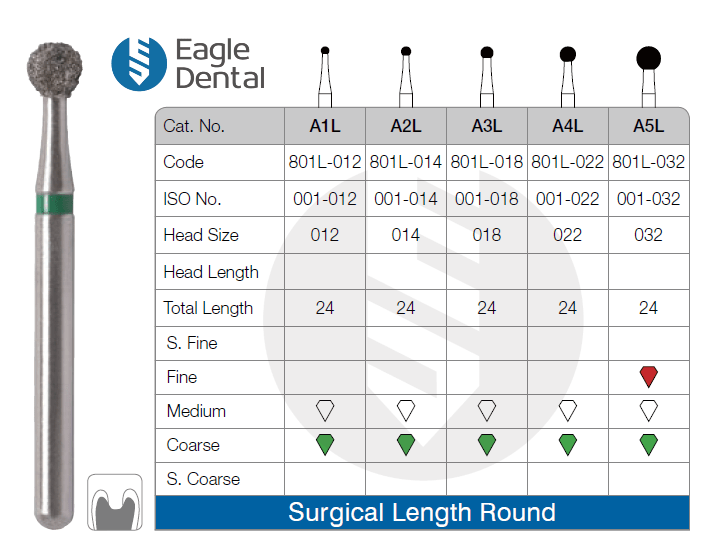 Eagle Dental

| Cat. No. | A1L | A2L | A3L | A4L | A5L |
|---|---|---|---|---|---|
| Code | 801L-012 | 801L-014 | 801L-018 | 801L-022 | 801L-032 |
| ISO No. | 001-012 | 001-014 | 001-018 | 001-022 | 001-032 |
| Head Size | 012 | 014 | 018 | 022 | 032 |
| Head Length | | | | | |
| Total Length | 24 | 24 | 24 | 24 | 24 |
| S. Fine | | | | | |
| Fine | | | | | |
| Medium | | | | | |
| Coarse | | | | | |
| S. Coarse | | | | | |

Surgical Length Round